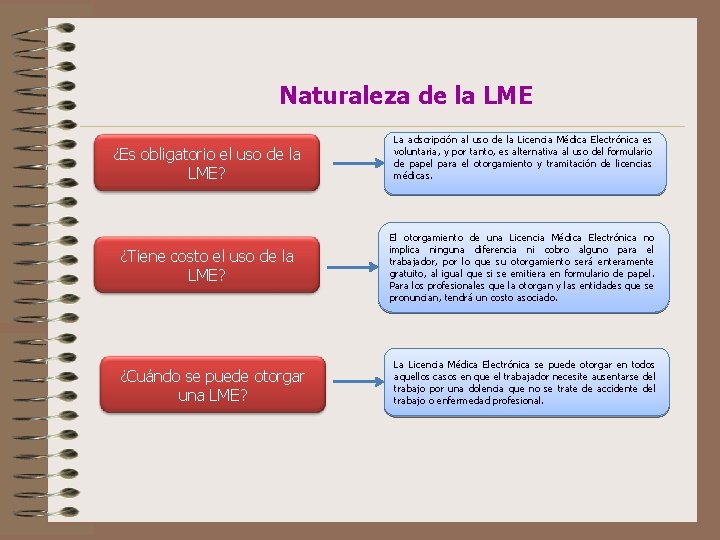 Naturaleza de la LME

¿Es obligatorio el uso de la LME?

La adscripción al uso de la Licencia Médica Electrónica es voluntaria, y por tanto, es alternativa al uso del formulario de papel para el otorgamiento y tramitación de licencias médicas.

¿Tiene costo el uso de la LME?

El otorgamiento de una Licencia Médica Electrónica no implica ninguna diferencia ni cobro alguno para el trabajador, por lo que su otorgamiento será enteramente gratuito, al igual que si se emitiera en formulario de papel. Para los profesionales que la otorgan y las entidades que se pronuncian, tendrá un costo asociado.

¿Cuándo se puede otorgar una LME?

La Licencia Médica Electrónica se puede otorgar en todos aquellos casos en que el trabajador necesite ausentarse del trabajo por una dolencia que no se trate de accidente del trabajo o enfermedad profesional.